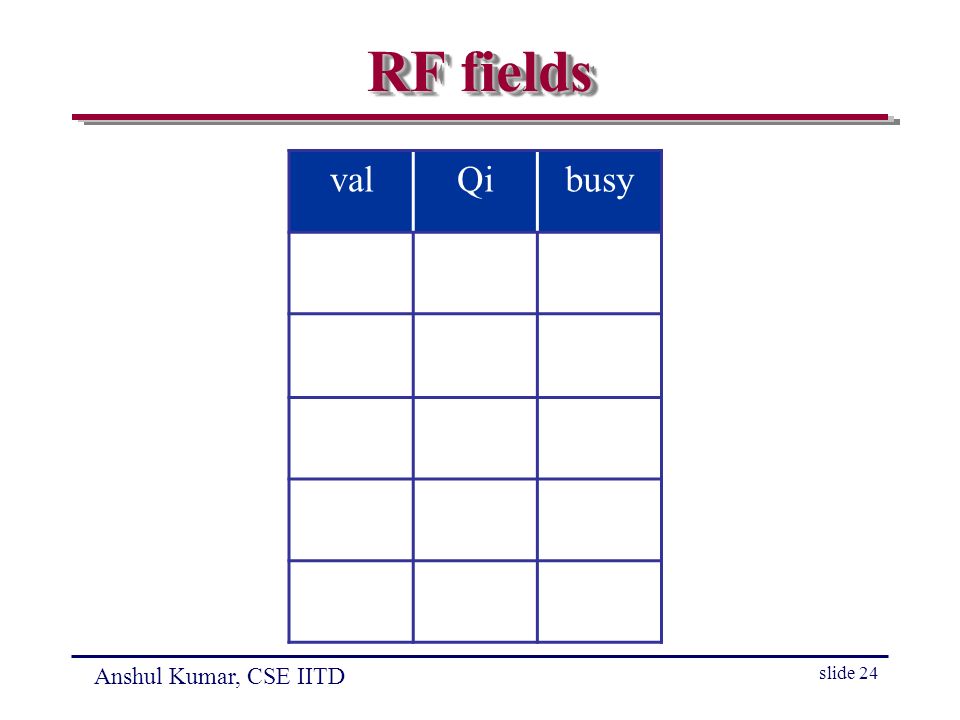 RF fields

| val | Qi | busy |
|---|---|---|
| | | |
| | | |
| | | |
| | | |
| | | |

Anshul Kumar, CSE IITD

slide 24